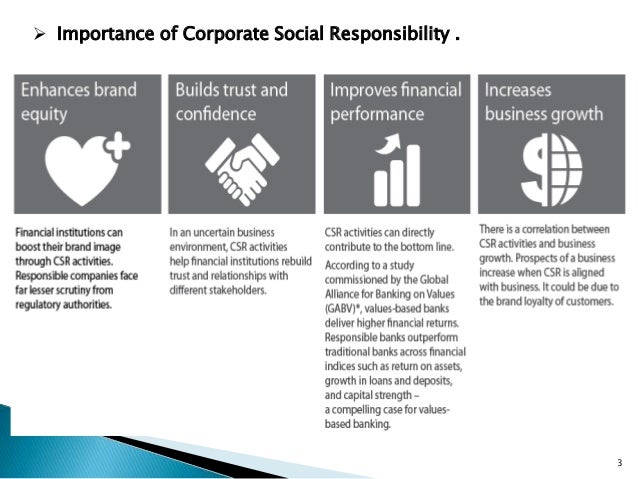 ➢ Importance of Corporate Social Responsibility .

Enhances brand equity

Financial institutions can boost their brand image through CSR activities. Responsible companies face far lesser scrutiny from regulatory authorities.

Builds trust and confidence

In an uncertain business environment, CSR activities help financial institutions rebuild trust and relationships with different stakeholders.

Improves financial performance

CSR activities can directly contribute to the bottom line.

According to a study commissioned by the Global Alliance for Banking on Values (GABV)*, values-based banks deliver higher financial returns. Responsible banks outperform traditional banks across financial indices such as return on assets, growth in loans and deposits, and capital strength – a compelling case for values-based banking.

Increases business growth

There is a correlation between CSR activities and business growth. Prospects of a business increase when CSR is aligned with business. It could be due to the brand loyalty of customers.

3